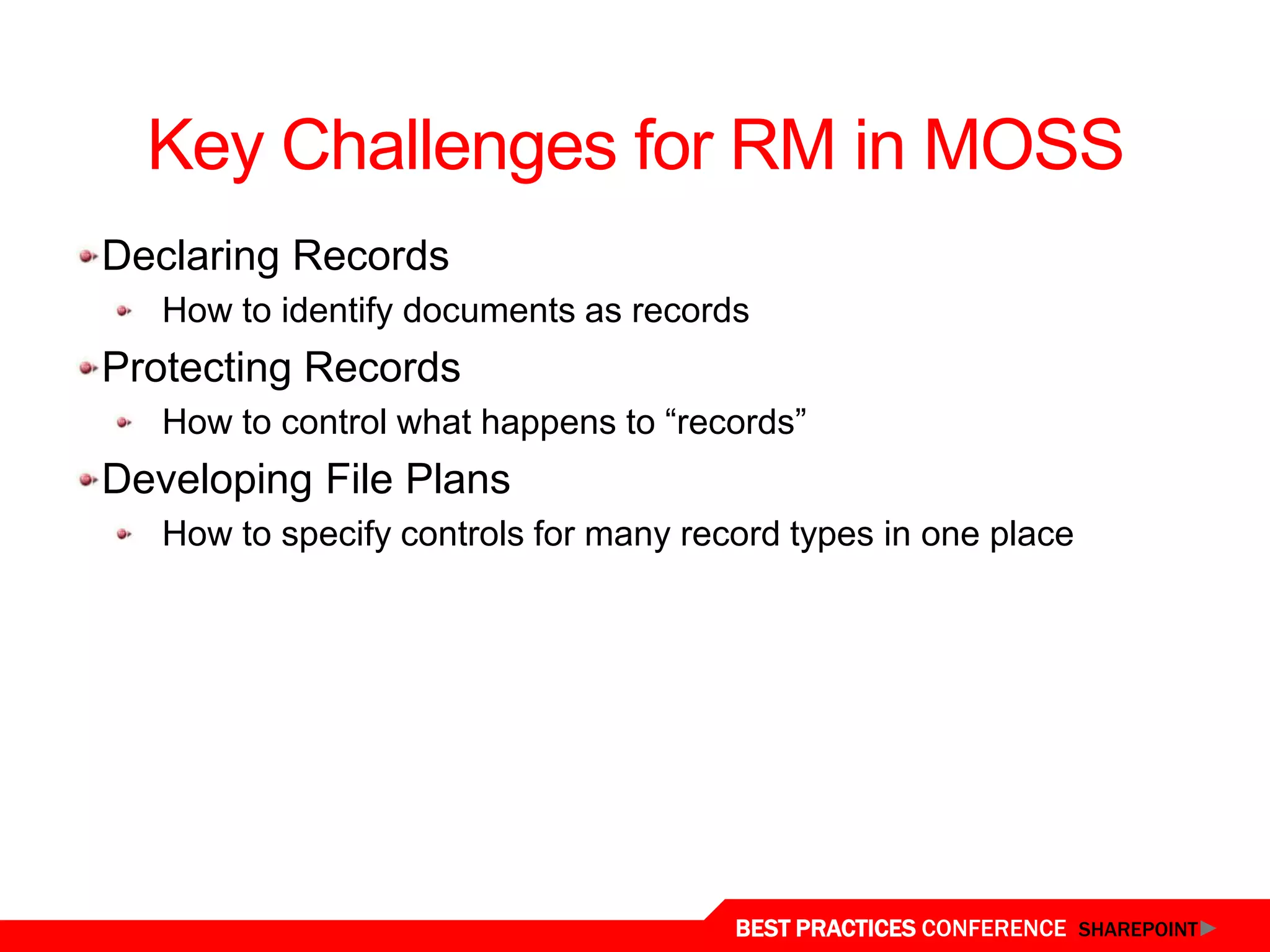 Key Challenges for RM in MOSS

Declaring Records

How to identify documents as records

Protecting Records

How to control what happens to “records”

Developing File Plans

How to specify controls for many record types in one place

BEST PRACTICES CONFERENCE SHAREPOINT